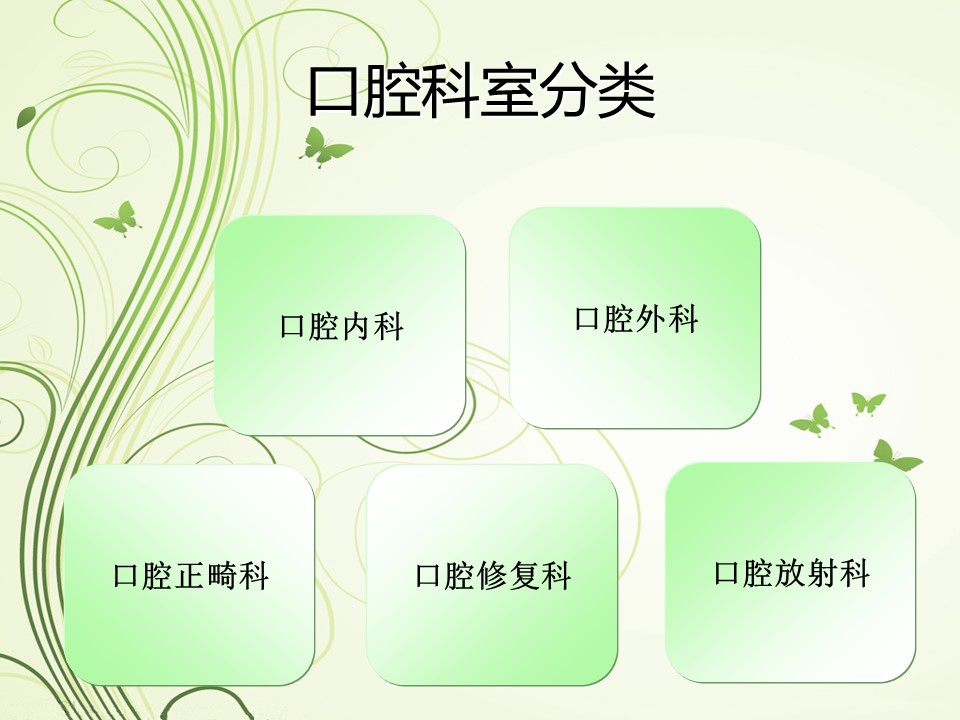 口腔科室分类

口腔内科

口腔外科

口腔正畸科

口腔修复科

口腔放射科